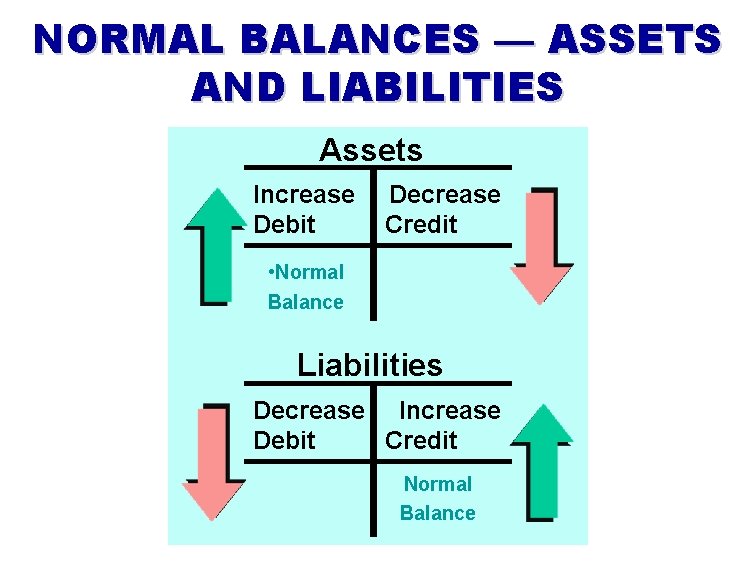 NORMAL BALANCES — ASSETS AND LIABILITIES

Assets

Increase Debit

Decrease Credit

•Normal Balance

Liabilities

Decrease Debit

Increase Credit

Normal Balance